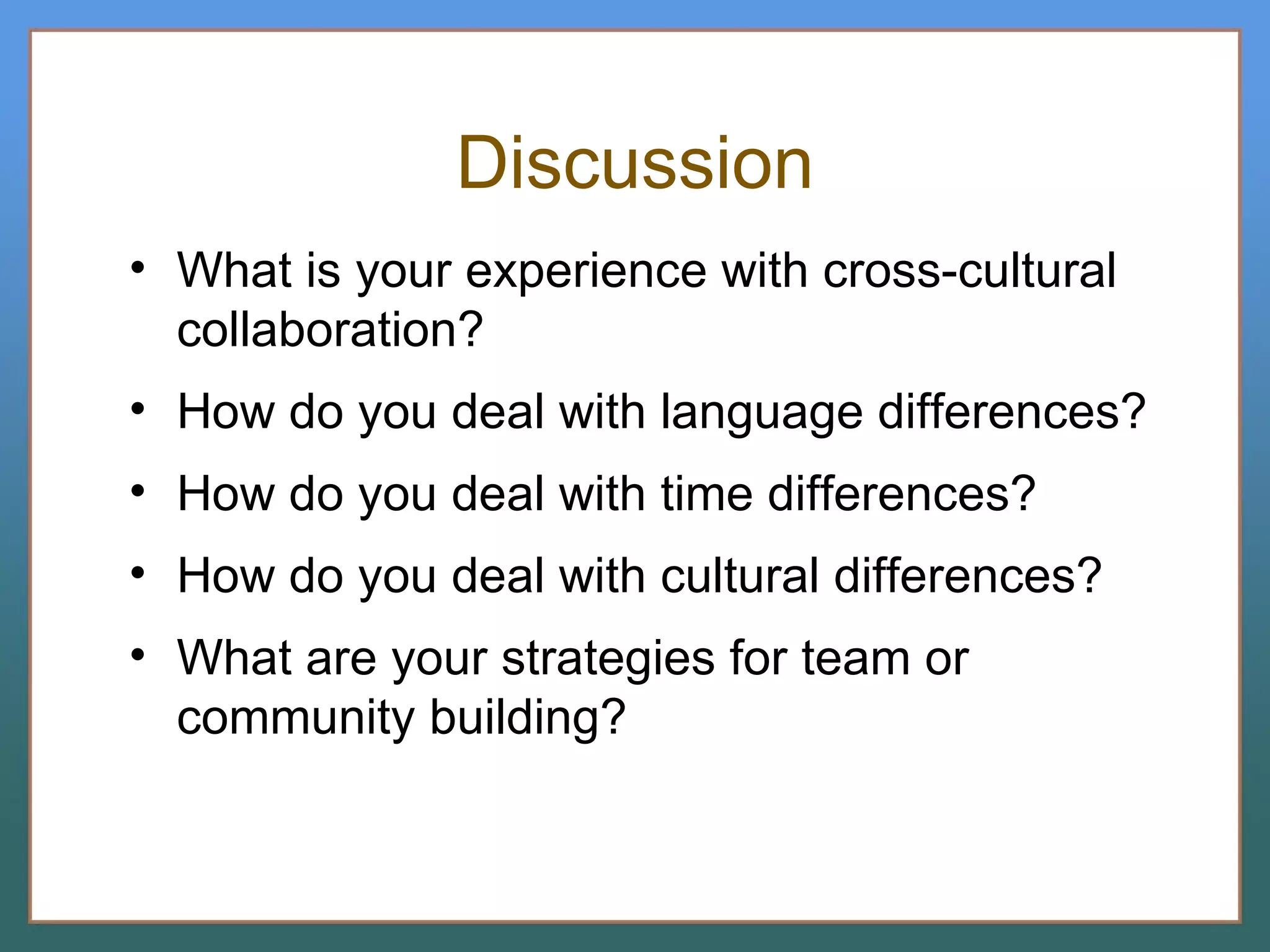 Discussion

• What is your experience with cross-cultural collaboration?

• How do you deal with language differences?

• How do you deal with time differences?

• How do you deal with cultural differences?

• What are your strategies for team or community building?